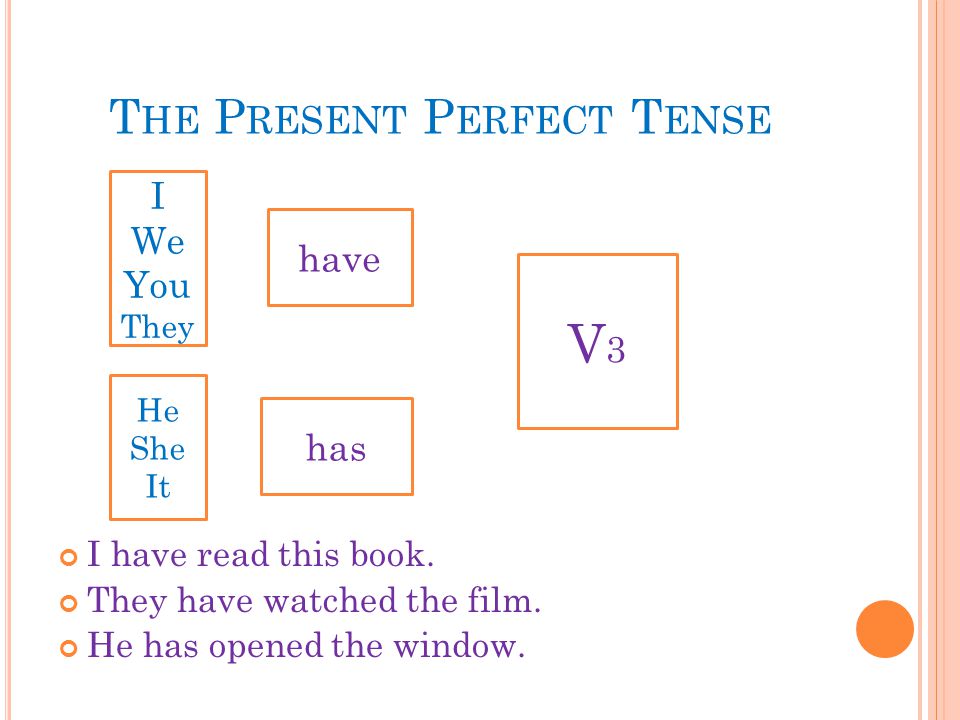 THE PRESENT PERFECT TENSE

I
We
You
They

have

He
She
It

has

V3

I have read this book.
They have watched the film.
He has opened the window.